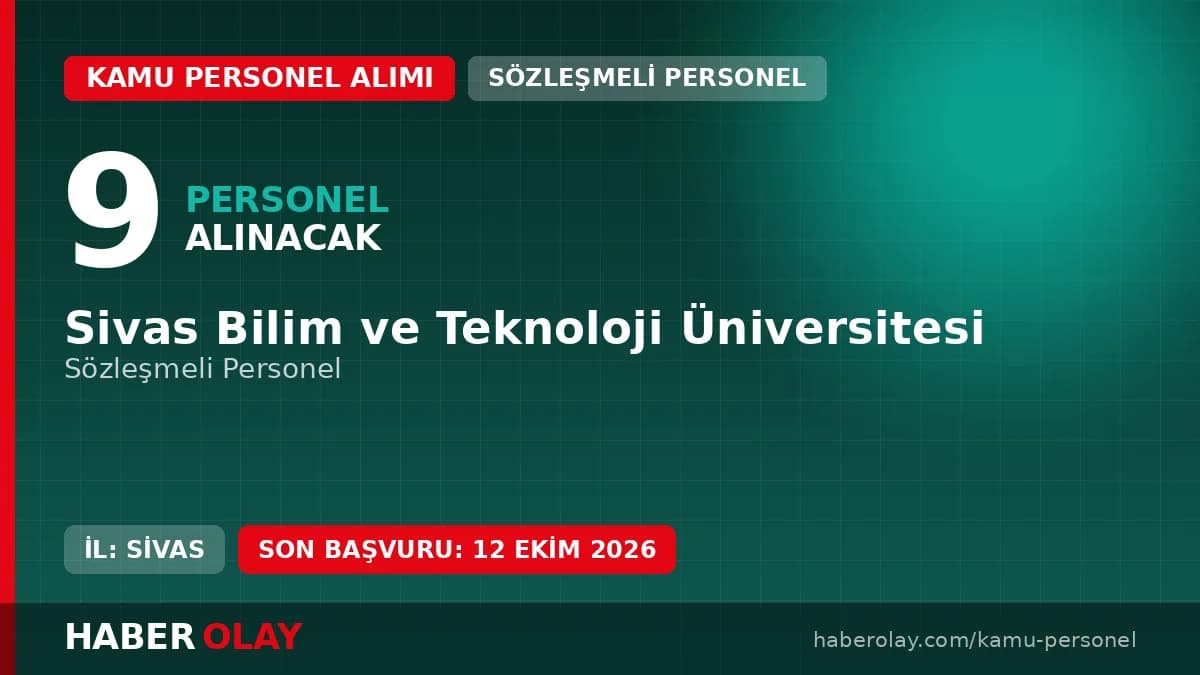 KAMU PERSONEL ALIMI
SÖZLEŞMELİ PERSONEL

9 PERSONEL ALINACAK

Sivas Bilim ve Teknoloji Üniversitesi
Sözleşmeli Personel

İL: SİVAS
SON BAŞVURU: 12 EKİM 2026

HABER OLAY
haberolay.com/kamu-personel